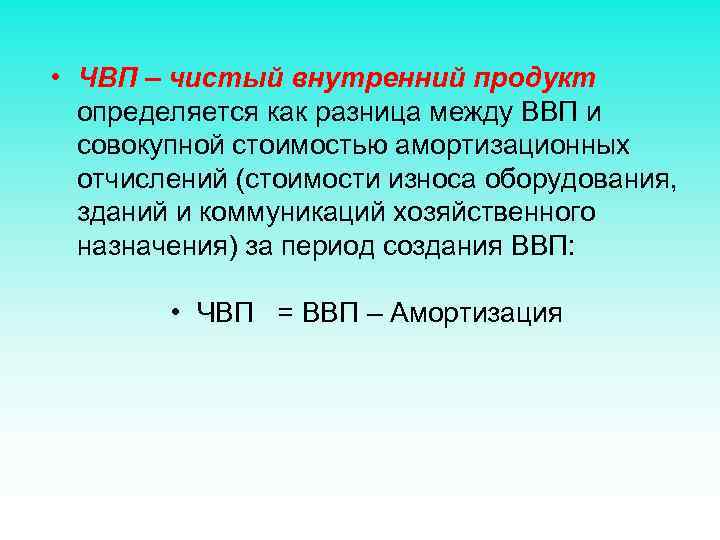 • ЧВП – чистый внутренний продукт определяется как разница между ВВП и совокупной стоимостью амортизационных отчислений (стоимости износа оборудования, зданий и коммуникаций хозяйственного назначения) за период создания ВВП:

• ЧВП = ВВП – Амортизация